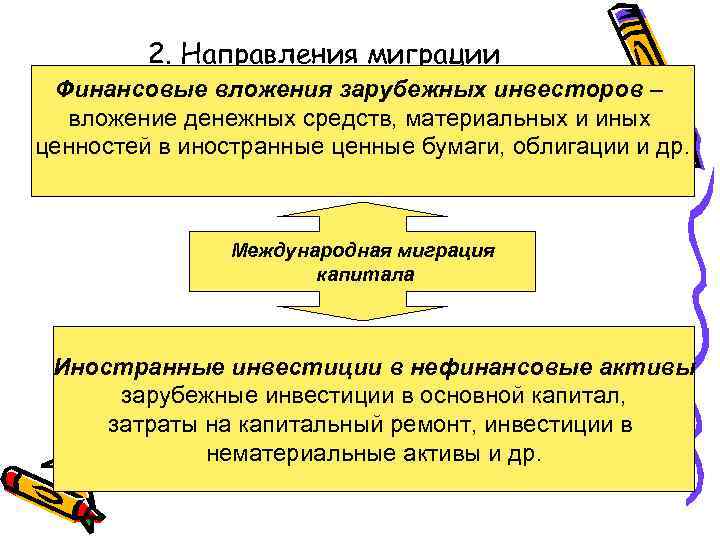 2. Направления миграции

Финансовые вложения зарубежных инвесторов – вложение денежных средств, материальных и иных ценностей в иностранные ценные бумаги, облигации и др.

Международная миграция капитала

Иностранные инвестиции в нефинансовые активы зарубежные инвестиции в основной капитал, затраты на капитальный ремонт, инвестиции в нематериальные активы и др.